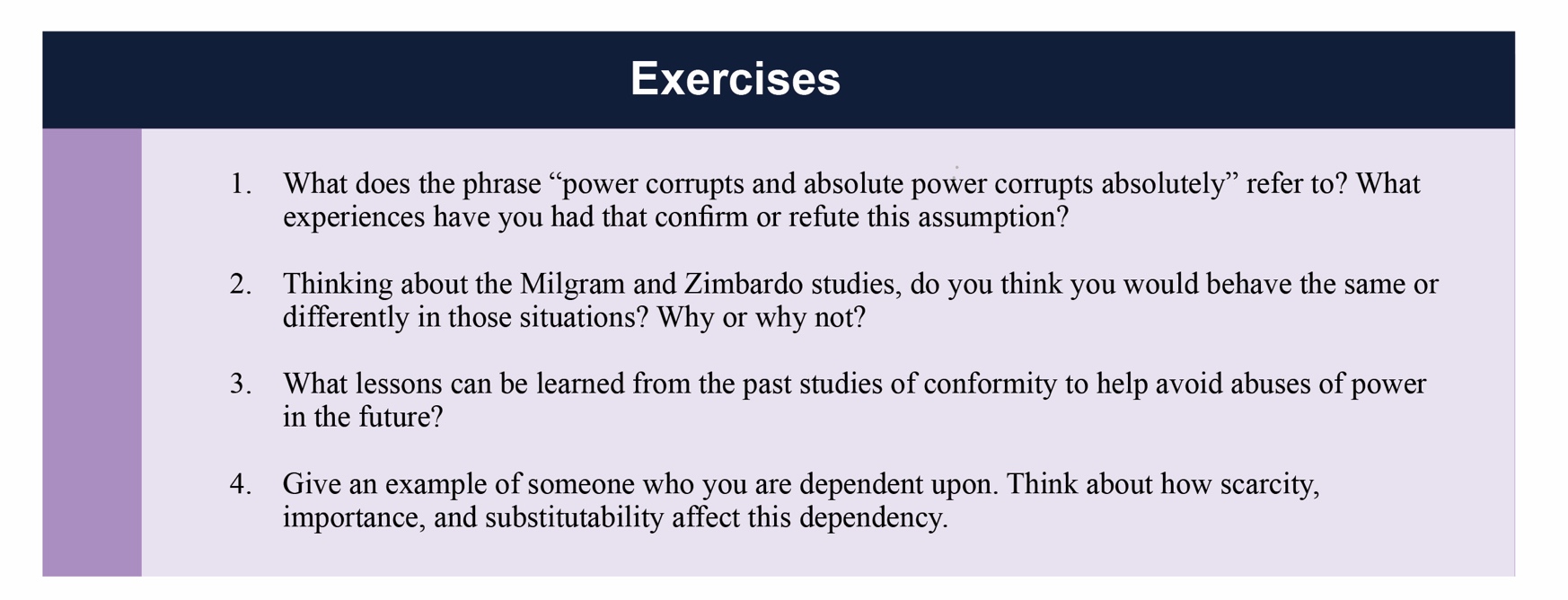 Exercises

1. What does the phrase “power corrupts and absolute power corrupts absolutely” refer to? What experiences have you had that confirm or refute this assumption?

2. Thinking about the Milgram and Zimbardo studies, do you think you would behave the same or differently in those situations? Why or why not?

3. What lessons can be learned from the past studies of conformity to help avoid abuses of power in the future?

4. Give an example of someone who you are dependent upon. Think about how scarcity, importance, and substitutability affect this dependency.